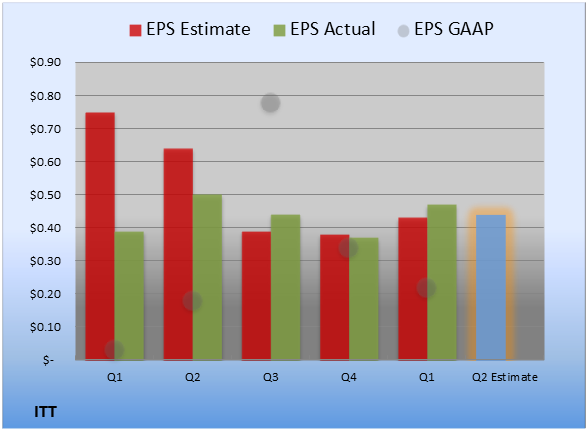 EPS Estimate EPS Actual EPS GAAP

$0.90
$0.80
$0.70
$0.60
$0.50
$0.40
$0.30
$0.20
$0.10
$-

Q1 Q2 Q3 Q4 Q1 Q2 Estimate

ITT